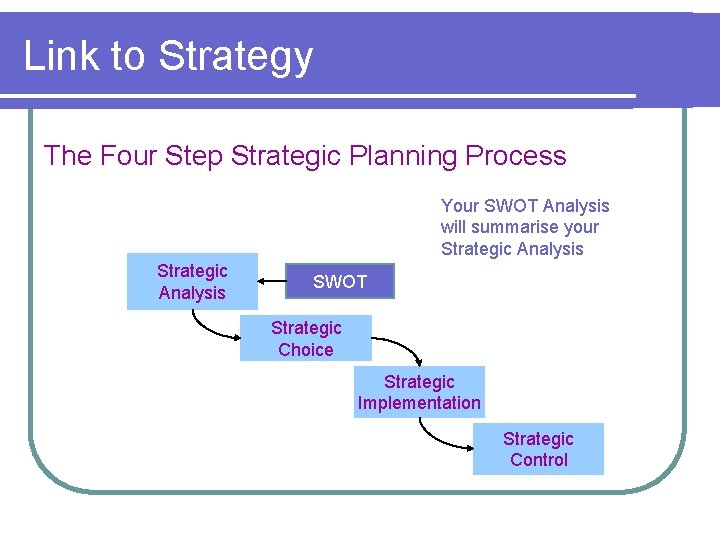 Link to Strategy

The Four Step Strategic Planning Process

Your SWOT Analysis will summarise your Strategic Analysis

Strategic Analysis

SWOT

Strategic Choice

Strategic Implementation

Strategic Control